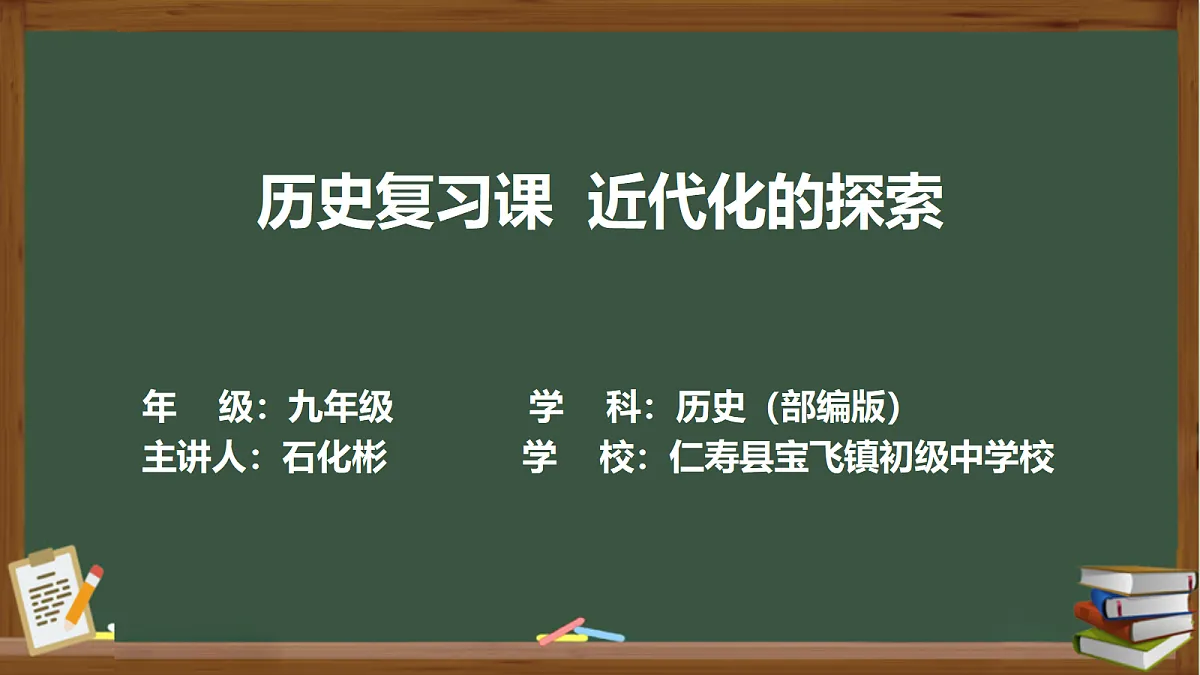 历史复习课 近代化的探索

年　级：九年级　　学　科：历史（部编版）
主讲人：石化彬　　学　校：仁寿县宝飞镇初级中学校